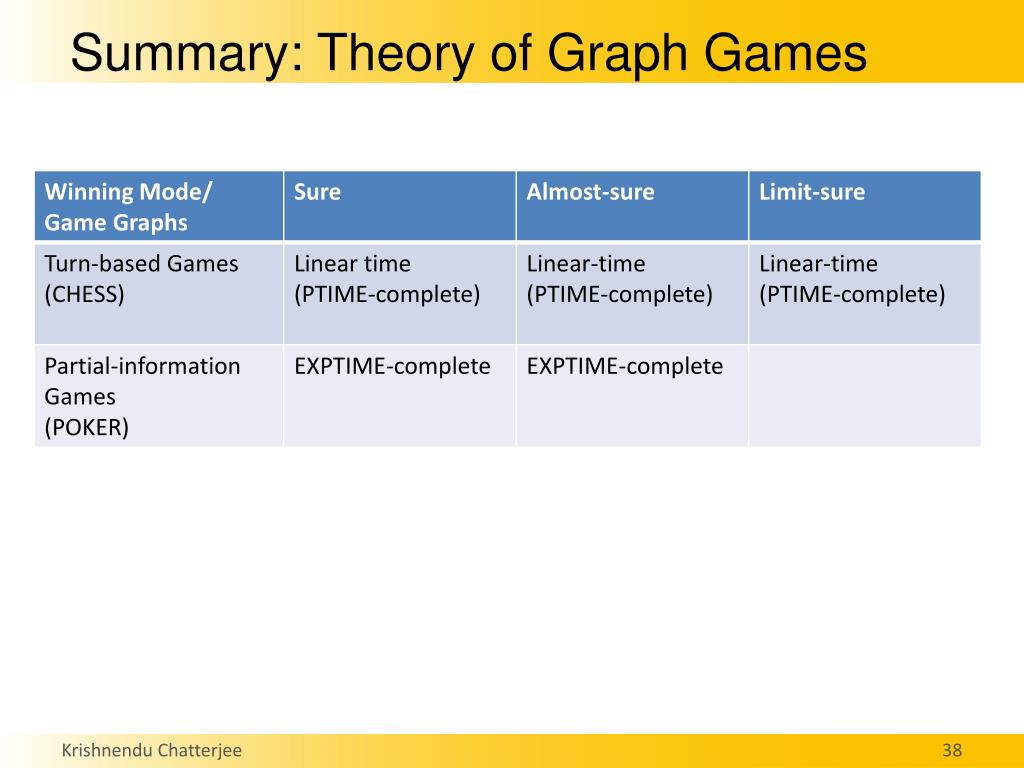 Summary: Theory of Graph Games

| Winning Mode/ Game Graphs | Sure | Almost-sure | Limit-sure |
|---|---|---|---|
| Turn-based Games (CHESS) | Linear time (PTIME-complete) | Linear-time (PTIME-complete) | Linear-time (PTIME-complete) |
| Partial-information Games (POKER) | EXPTIME-complete | EXPTIME-complete | |

Krishnendu Chatterjee

38